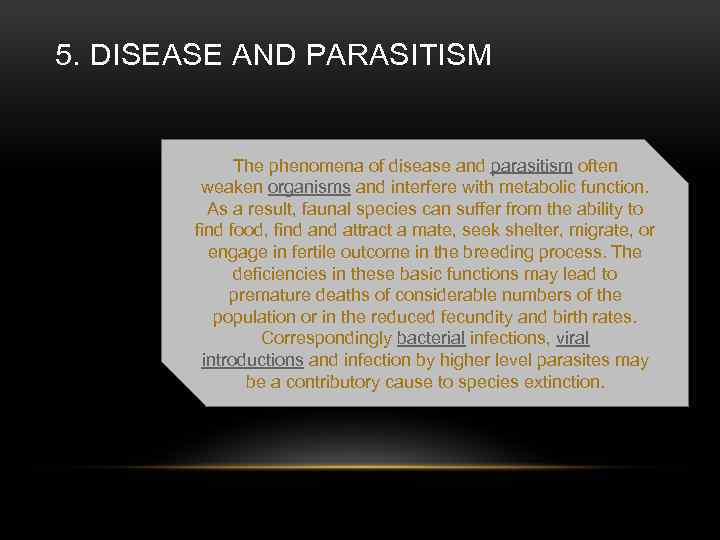 5. DISEASE AND PARASITISM

The phenomena of disease and parasitism often weaken organisms and interfere with metabolic function. As a result, faunal species can suffer from the ability to find food, find and attract a mate, seek shelter, migrate, or engage in fertile outcome in the breeding process. The deficiencies in these basic functions may lead to premature deaths of considerable numbers of the population or in the reduced fecundity and birth rates. Correspondingly bacterial infections, viral introductions and infection by higher level parasites may be a contributory cause to species extinction.